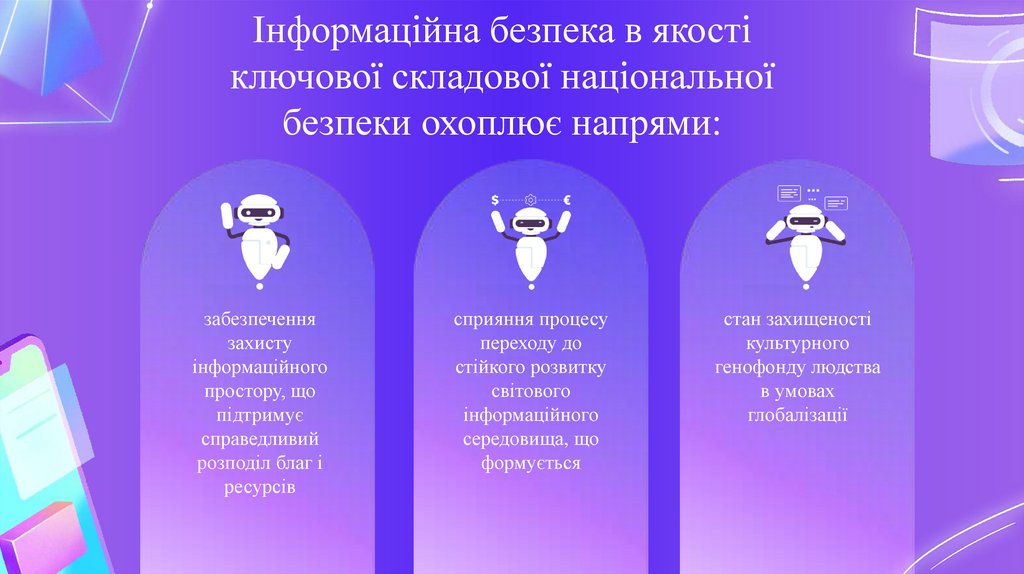 Інформаційна безпека в якості ключової складової національної безпеки охоплює напрями:

$ €

забезпечення захисту інформаційного простору, що підтримує справедливий розподіл благ і ресурсів

сприяння процесу переходу до стійкого розвитку світового інформаційного середовища, що формується

стан захищеності культурного генофонду людства в умовах глобалізації